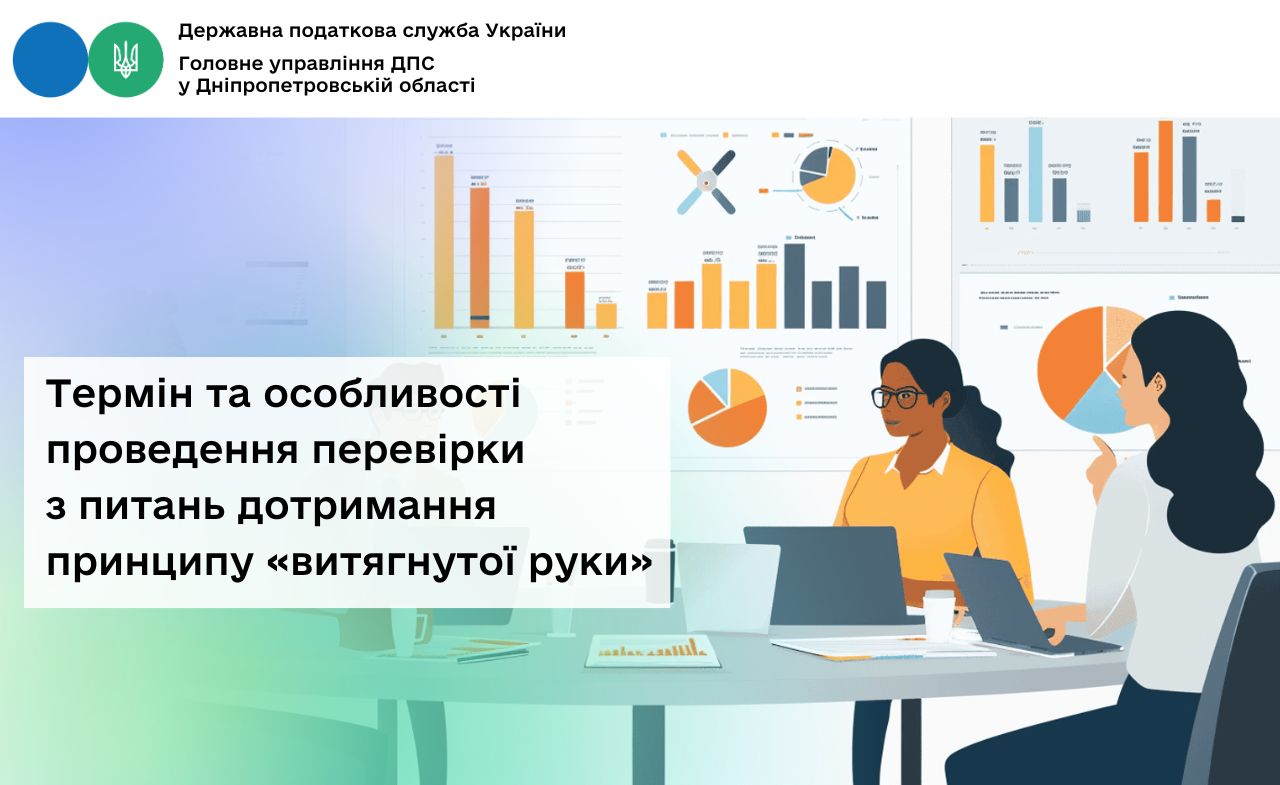 Державна податкова служба України

Головне управління ДПС у Дніпропетровській області

Термін та особливості проведення перевірки з питань дотримання принципу «витягнутої руки»